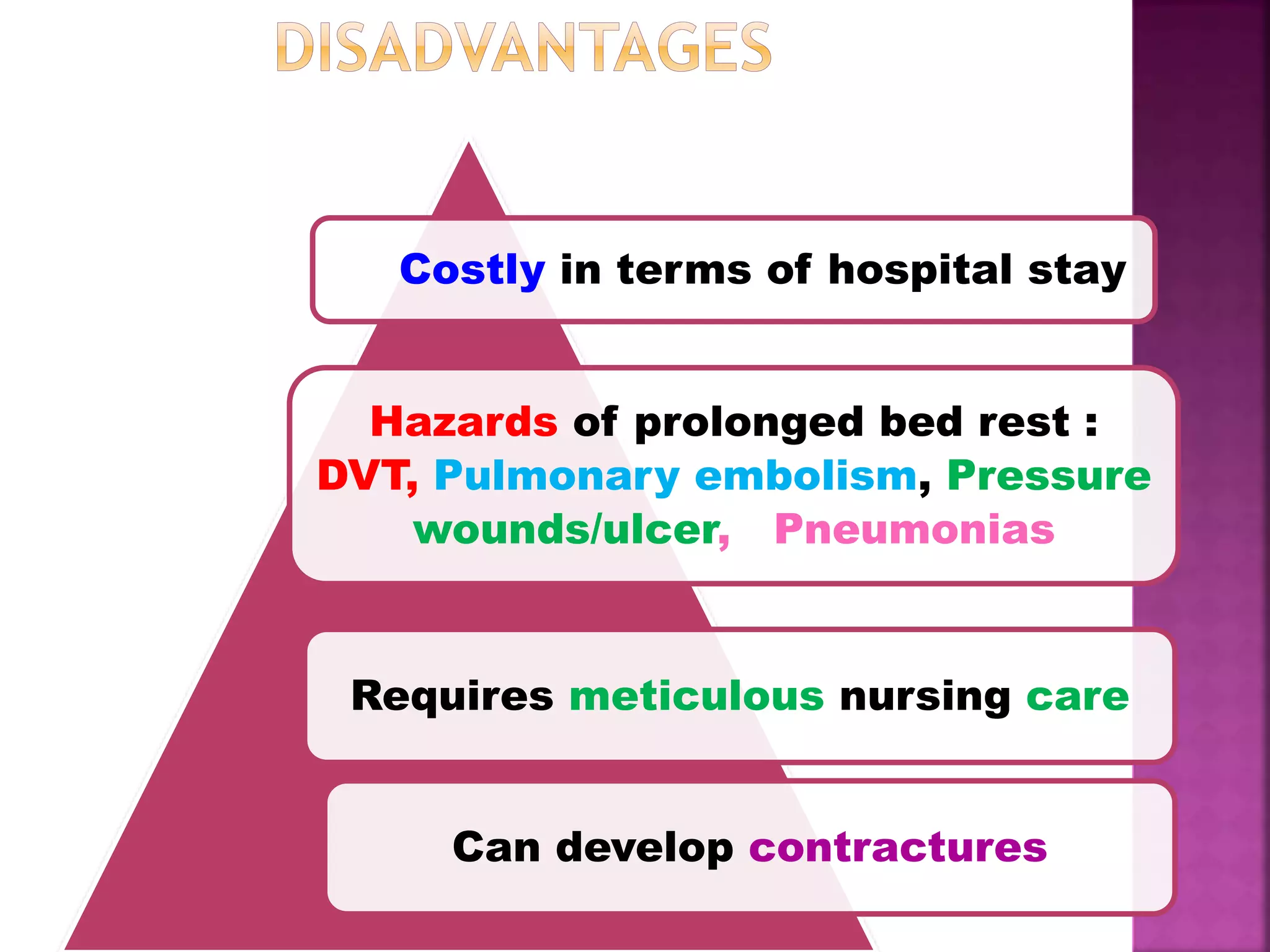 DISADVANTAGES

Costly in terms of hospital stay

Hazards of prolonged bed rest : DVT, Pulmonary embolism, Pressure wounds/ulcer, Pneumonias

Requires meticulous nursing care

Can develop contractures